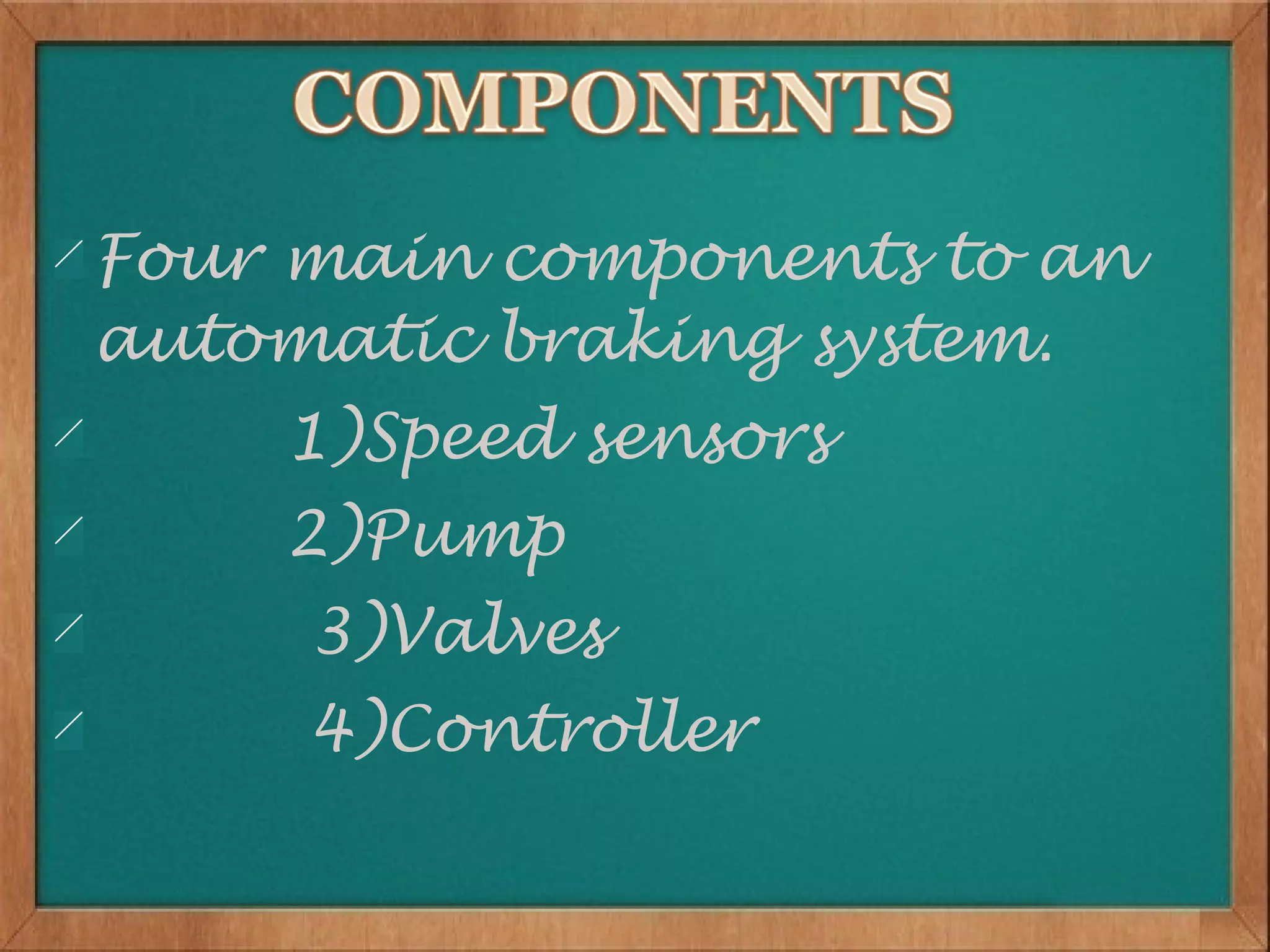 COMPONENTS

Four main components to an automatic braking system.

1)Speed sensors

2)Pump

3)Valves

4)Controller